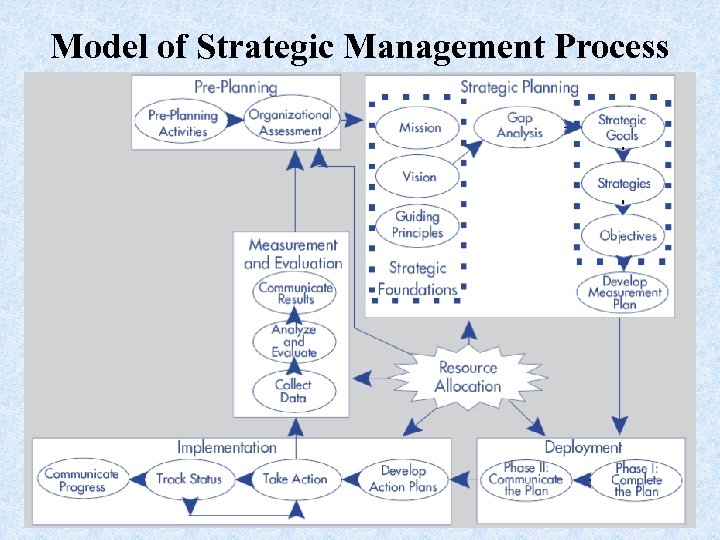 Model of Strategic Management Process

Pre-Planning

Pre-Planning Activities

Organizational Assessment

Strategic Planning

Mission

Vision

Guiding Principles

Strategic Foundations

Gap Analysis

Strategic Goals

Strategies

Objectives

Develop Measurement Plan

Measurement and Evaluation

Communicate Results

Analyze and Evaluate

Collect Data

Resource Allocation

Implementation

Communicate Progress

Track Status

Take Action

Develop Action Plans

Deployment

Phase II: Communicate the Plan

Phase I: Complete the Plan